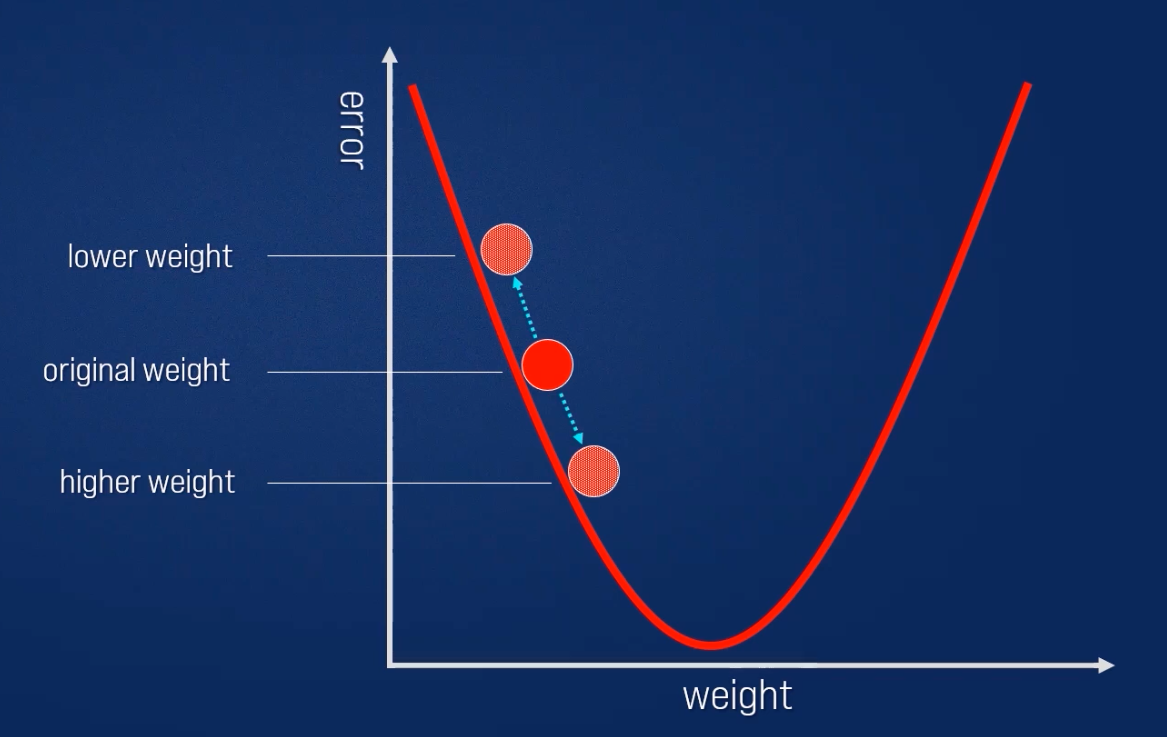 error

lower weight

original weight

higher weight

weight